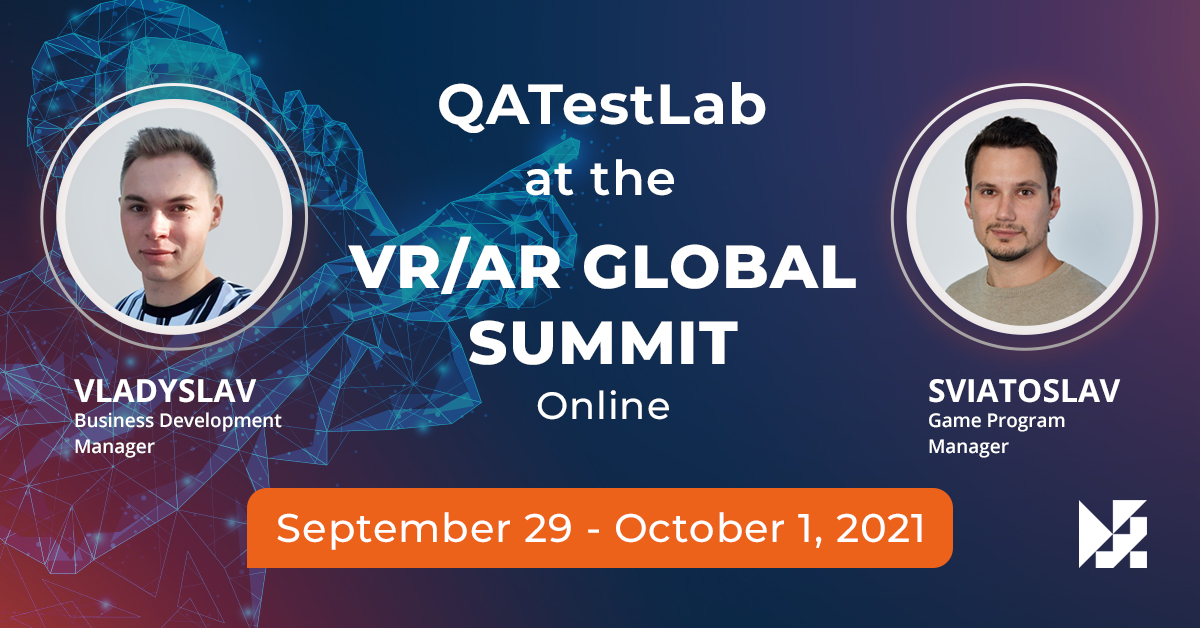 QATestLab
at the
VR/AR GLOBAL SUMMIT
Online

VLADYSLAV
Business Development Manager

SVIATOSLAV
Game Program Manager

September 29 - October 1, 2021